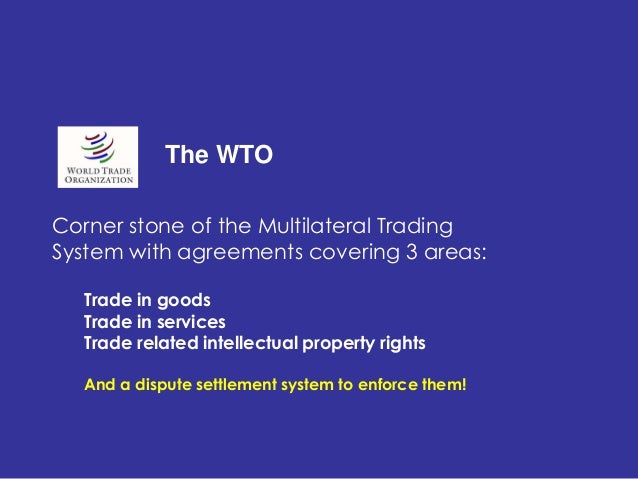 WORLD TRADE ORGANIZATION

The WTO

Corner stone of the Multilateral Trading System with agreements covering 3 areas:

Trade in goods
Trade in services
Trade related intellectual property rights

And a dispute settlement system to enforce them!